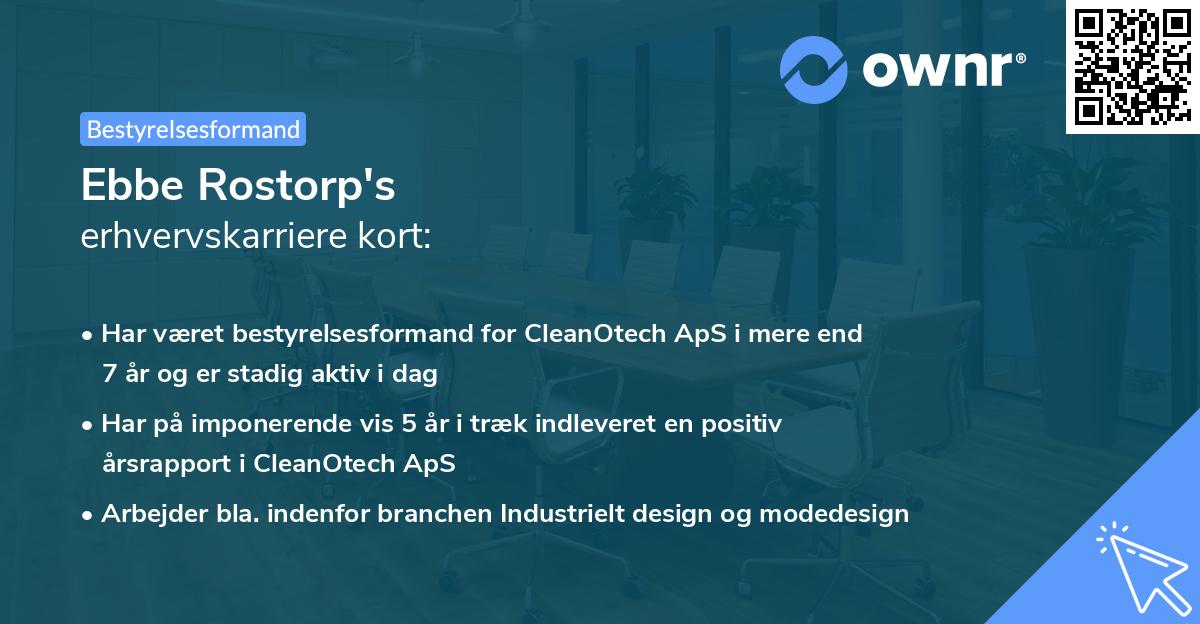 ownr®

Bestyrelsesformand

Ebbe Rostorp's
erhvervskarriere kort:

• Har været bestyrelsesformand for CleanOtech ApS i mere end 7 år og er stadig aktiv i dag

• Har på imponerende vis 5 år i træk indleveret en positiv årsrapport i CleanOtech ApS

• Arbejder bla. indenfor branchen Industrielt design og modedesign